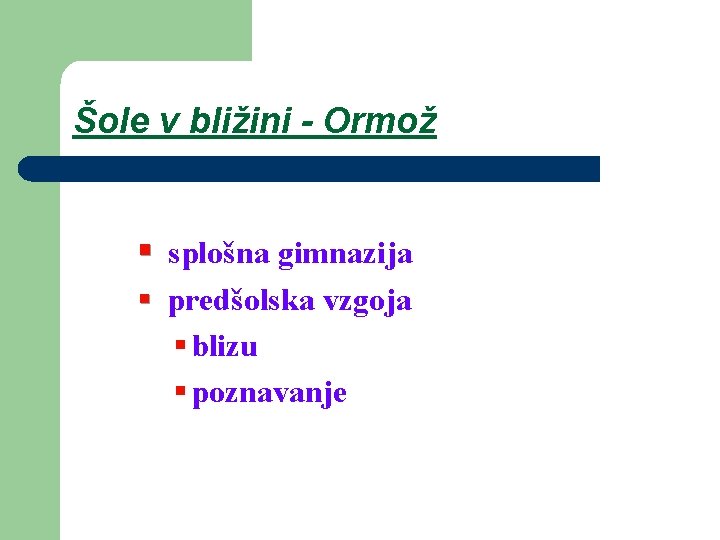 Šole v bližini - Ormož

- splošna gimnazija
- predšolska vzgoja
  - blizu
  - poznavanje